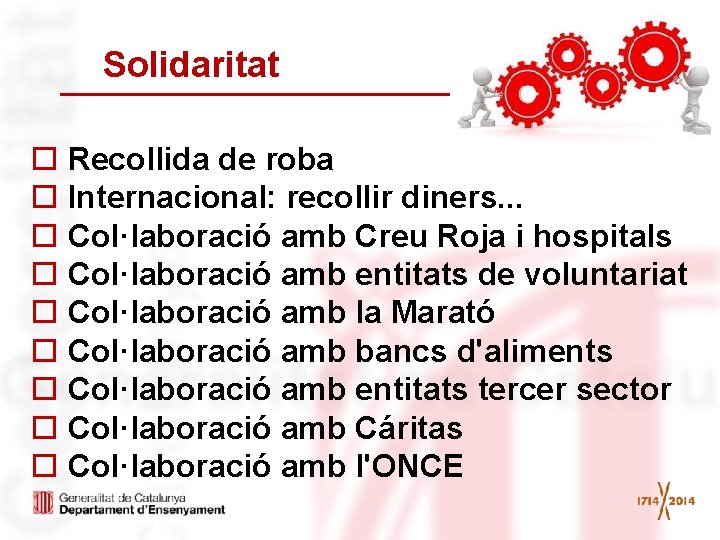 Solidaritat

☐ Recollida de roba
☐ Internacional: recollir diners...
☐ Col·laboració amb Creu Roja i hospitals
☐ Col·laboració amb entitats de voluntariat
☐ Col·laboració amb la Marató
☐ Col·laboració amb bancs d'aliments
☐ Col·laboració amb entitats tercer sector
☐ Col·laboració amb Cáritas
☐ Col·laboració amb l'ONCE

Generalitat de Catalunya
Departament d'Ensenyament

1714 2014